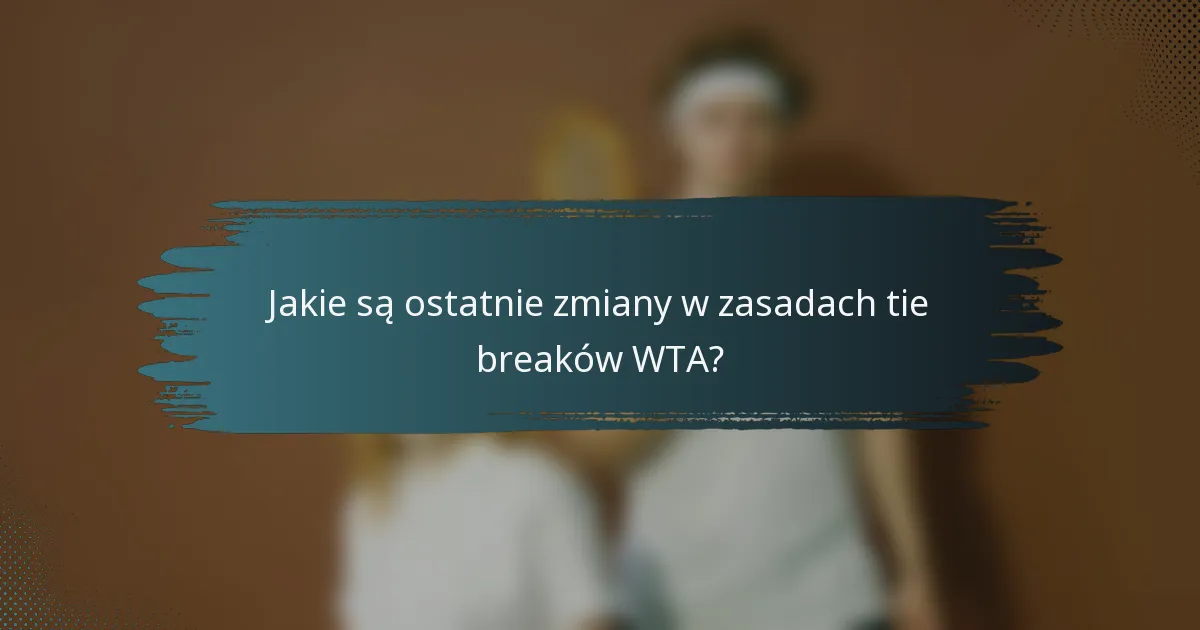 Jakie są ostatnie zmiany w zasadach tie breaków WTA?